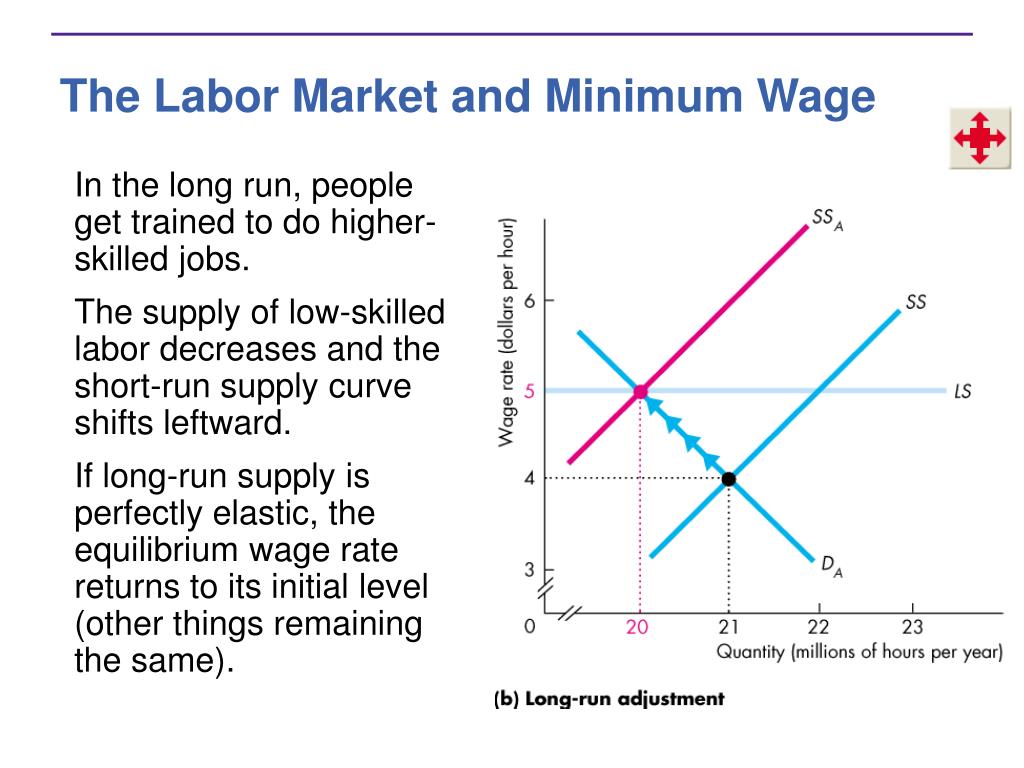 The Labor Market and Minimum Wage

In the long run, people get trained to do higher-skilled jobs.

The supply of low-skilled labor decreases and the short-run supply curve shifts leftward.

If long-run supply is perfectly elastic, the equilibrium wage rate returns to its initial level (other things remaining the same).

Wage rate (dollars per hour)

6
5
4
3
0

$SS_A$
SS
LS
$D_A$

20
21
22
23

Quantity (millions of hours per year)

(b) Long-run adjustment